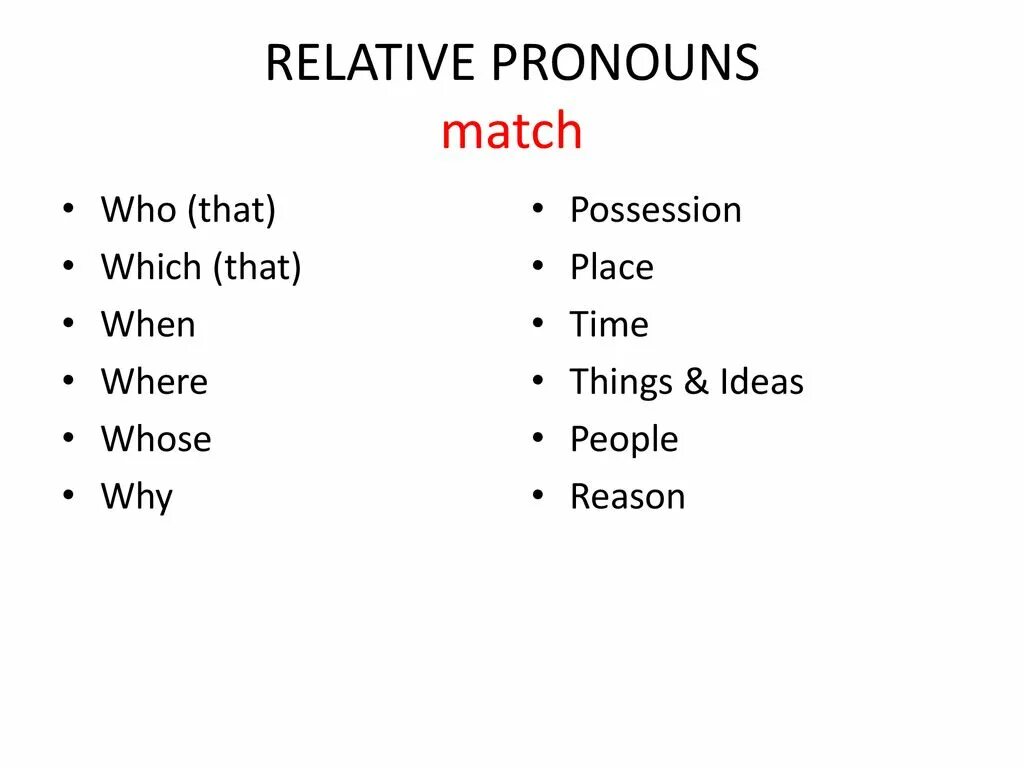 RELATIVE PRONOUNS
match

• Who (that)
• Which (that)
• When
• Where
• Whose
• Why

• Possession
• Place
• Time
• Things & Ideas
• People
• Reason